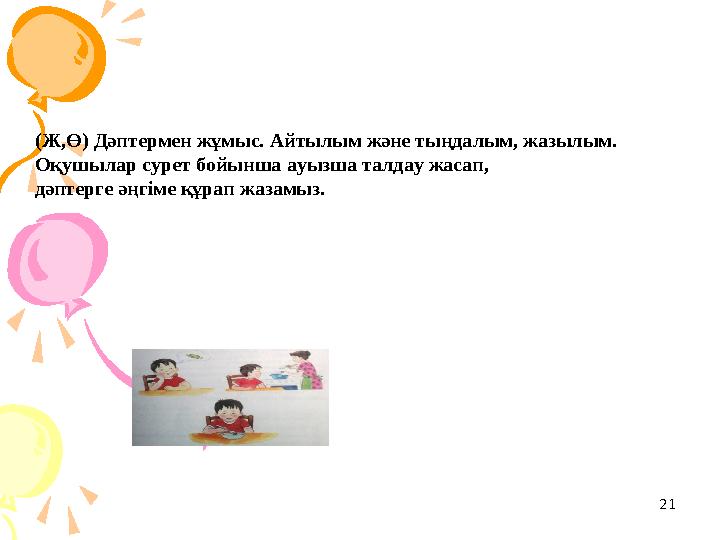 (Ж,Ө) Дәптермен жұмыс. Айтылым және тыңдалым, жазылым. Оқушылар сурет бойынша ауызша талдау жасап, дәптерге әңгіме құрап жазамыз.

21